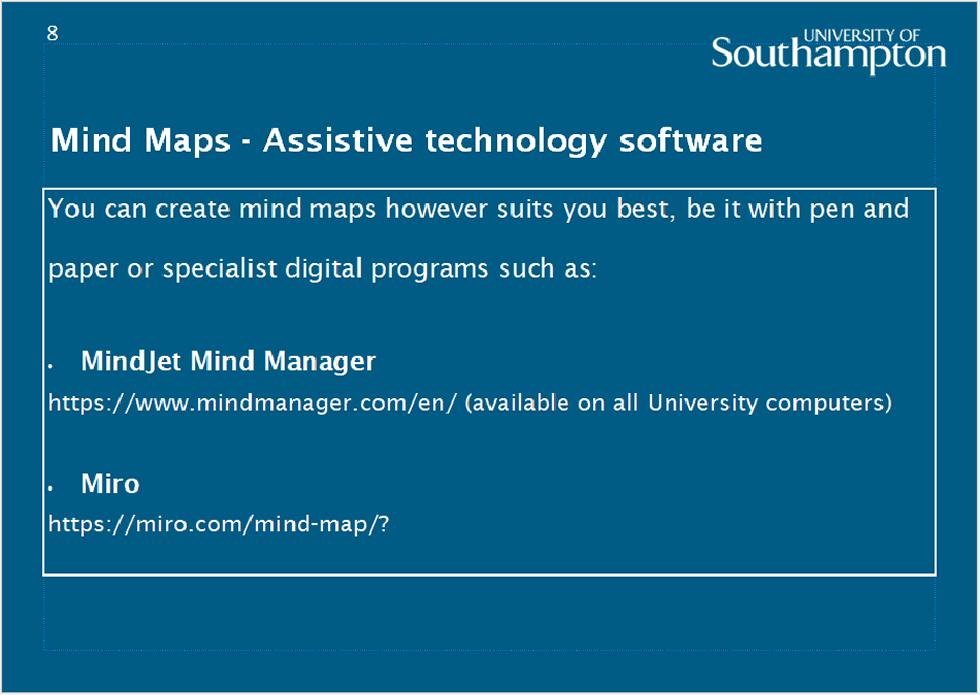 8

UNIVERSITY OF Southampton

Mind Maps - Assistive technology software

You can create mind maps however suits you best, be it with pen and paper or specialist digital programs such as:

• MindJet Mind Manager
https://www.mindmanager.com/en/ (available on all University computers)

• Miro
https://miro.com/mind-map/?